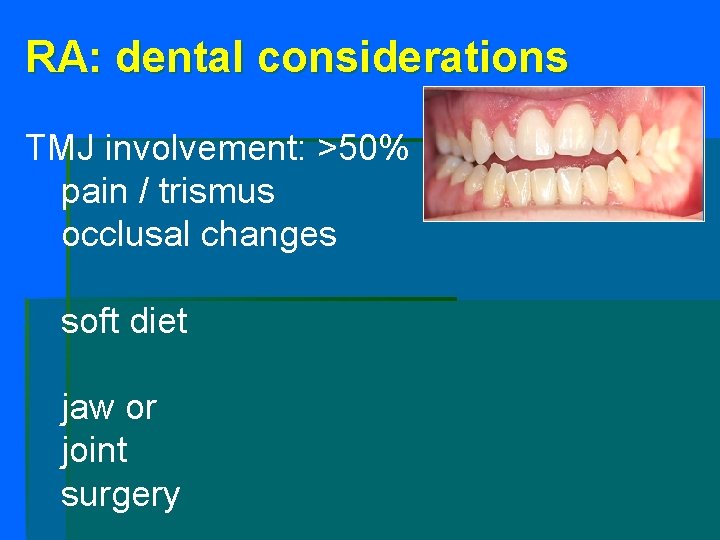 RA: dental considerations

TMJ involvement: >50%
pain / trismus
occlusal changes

soft diet

jaw or
joint
surgery